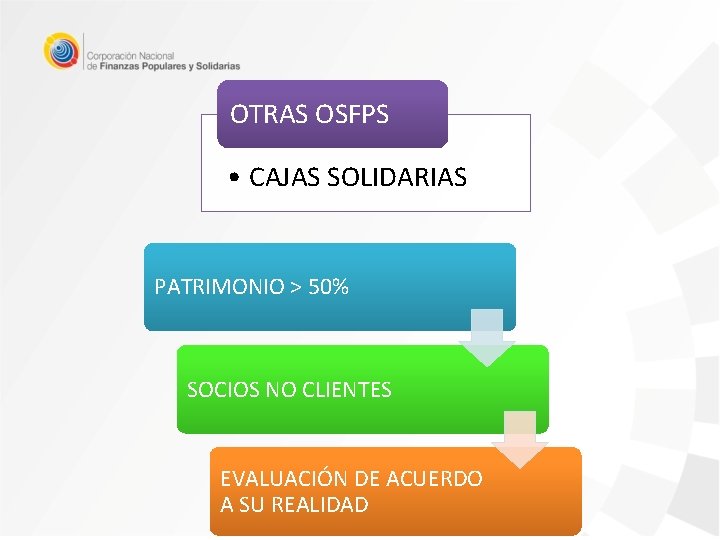 Corporación Nacional de Finanzas Populares y Solidarias

OTRAS OSFPS

• CAJAS SOLIDARIAS

PATRIMONIO > 50%

SOCIOS NO CLIENTES

EVALUACIÓN DE ACUERDO A SU REALIDAD